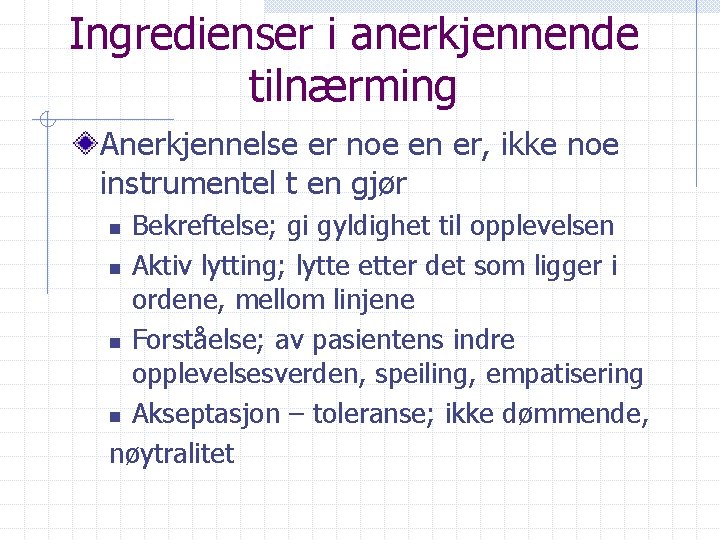 Ingredienser i anerkjennende tilnærming

Anerkjennelse er noe en er, ikke noe instrumentel t en gjør

Bekreftelse; gi gyldighet til opplevelsen

Aktiv lytting; lytte etter det som ligger i ordene, mellom linjene

Forståelse; av pasientens indre opplevelsesverden, speiling, empatisering

Akseptasjon – toleranse; ikke dømmende, nøytralitet